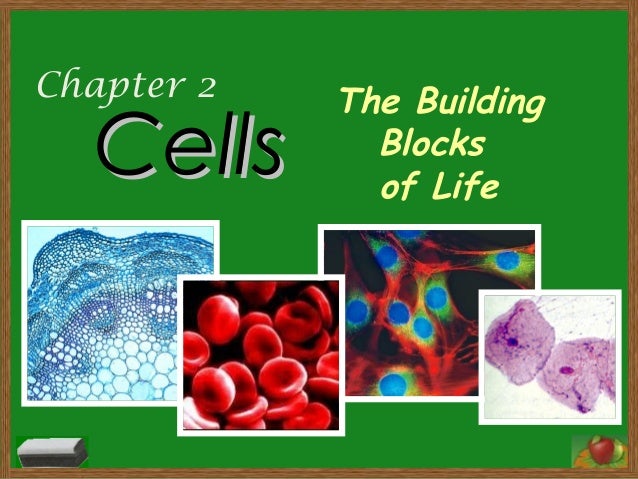 Chapter 2
Cells

The Building Blocks of Life